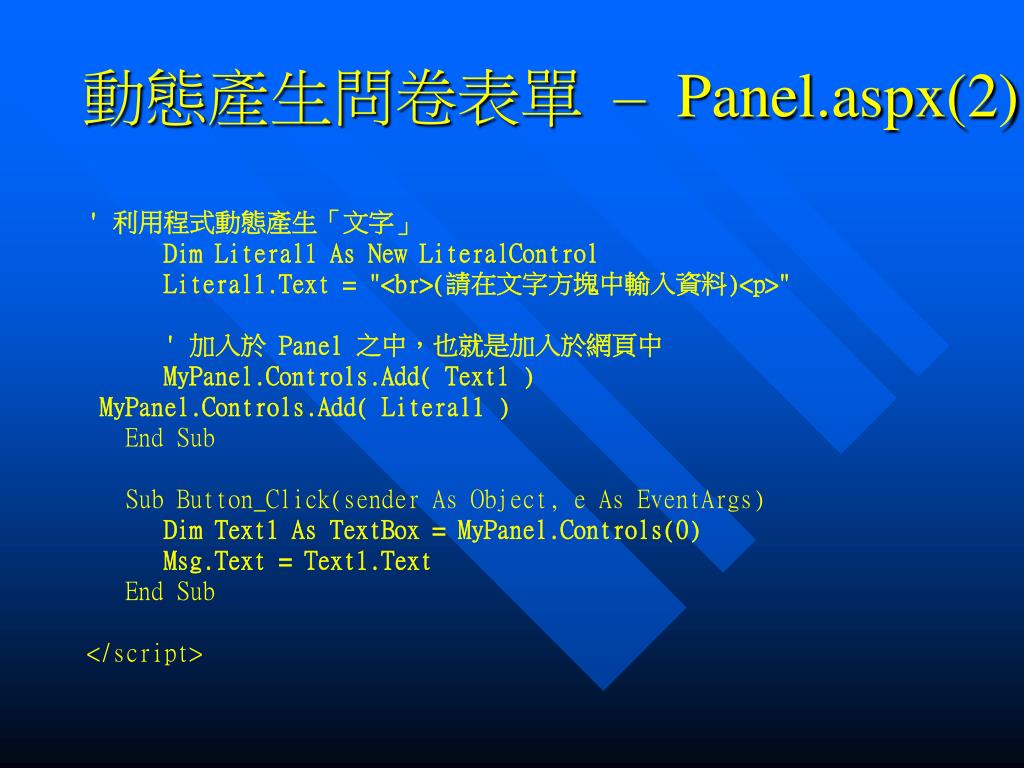 動態產生問卷表單 – Panel.aspx(2)

' 利用程式動態產生「文字」
Dim Literal1 As New LiteralControl
Literal1.Text = "<br>(請在文字方塊中輸入資料)<p>"

' 加入於 Panel 之中，也就是加入於網頁中
MyPanel.Controls.Add( Text1 )
MyPanel.Controls.Add( Literal1 )
End Sub

Sub Button_Click(sender As Object, e As EventArgs)
Dim Text1 As TextBox = MyPanel.Controls(0)
Msg.Text = Text1.Text
End Sub

</script>